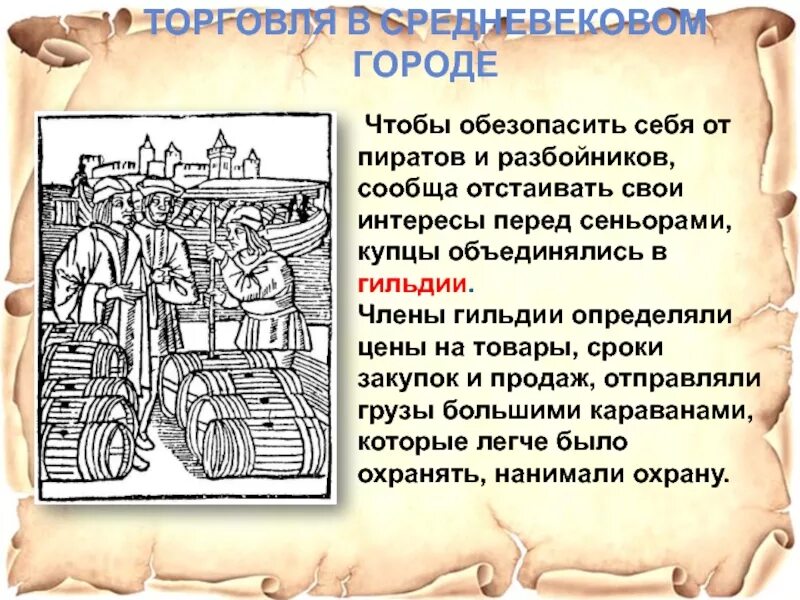 ТОРГОВЛЯ В СРЕДНЕВЕКОВОМ ГОРОДЕ

Чтобы обезопасить себя от пиратов и разбойников, сообща отстаивать свои интересы перед сеньорами, купцы объединялись в гильдии.
Члены гильдии определяли цены на товары, сроки закупок и продаж, отправляли грузы большими караванами, которые легче было охранять, нанимали охрану.